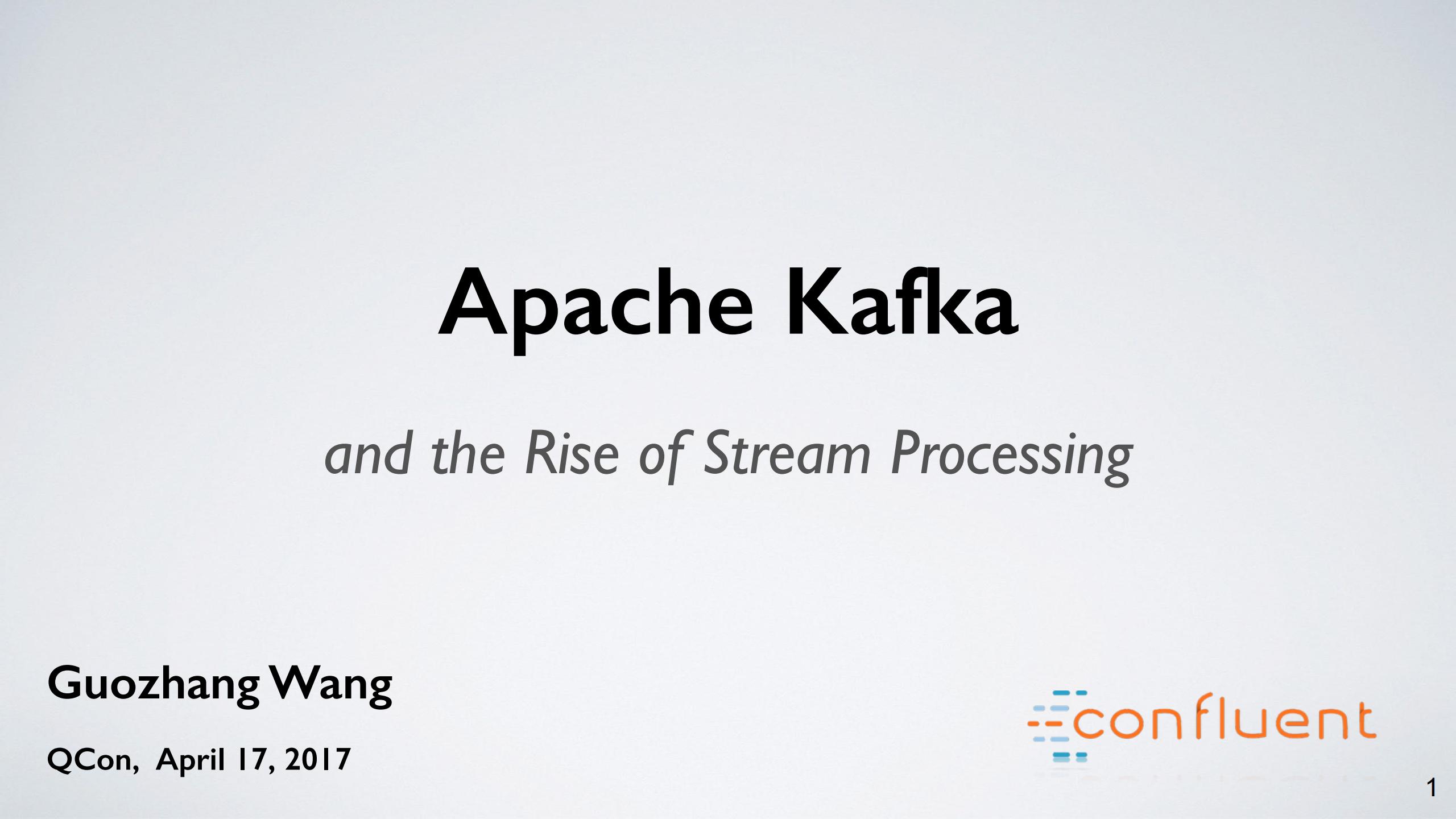 Apache Kafka

and the Rise of Stream Processing

Guozhang Wang

QCon, April 17, 2017

confluent

1